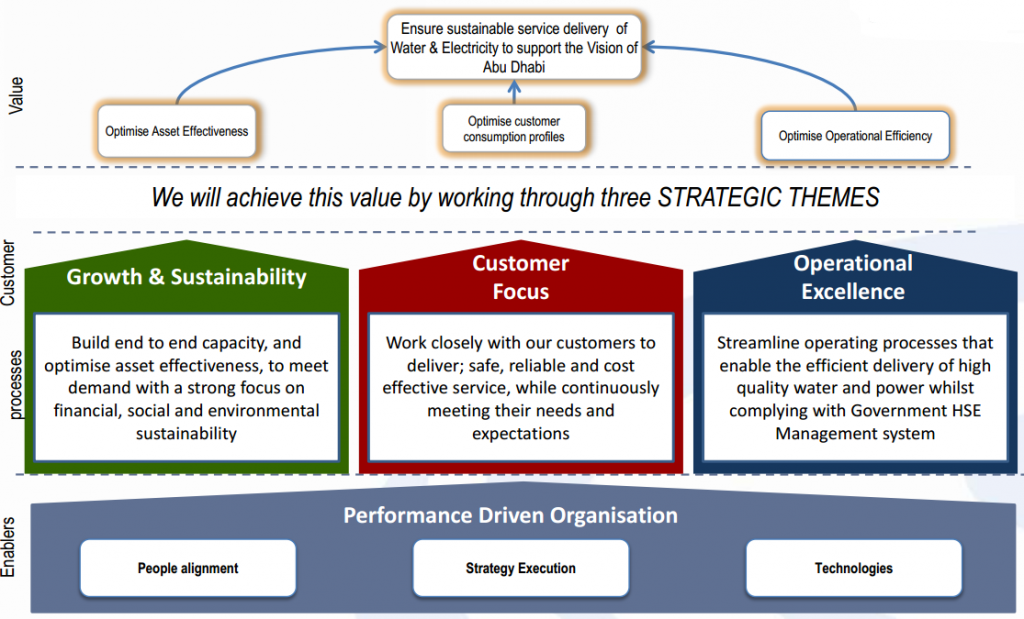 Value

Ensure sustainable service delivery of Water & Electricity to support the Vision of Abu Dhabi

Optimise Asset Effectiveness

Optimise customer consumption profiles

Optimise Operational Efficiency

We will achieve this value by working through three STRATEGIC THEMES

Customer

processes

Growth & Sustainability

Build end to end capacity, and optimise asset effectiveness, to meet demand with a strong focus on financial, social and environmental sustainability

Customer Focus

Work closely with our customers to deliver; safe, reliable and cost effective service, while continuously meeting their needs and expectations

Operational Excellence

Streamline operating processes that enable the efficient delivery of high quality water and power whilst complying with Government HSE Management system

Enablers

Performance Driven Organisation

People alignment

Strategy Execution

Technologies